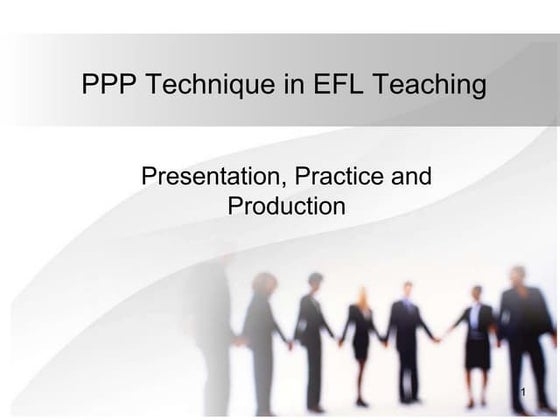 PPP Technique in EFL Teaching

Presentation, Practice and Production

1